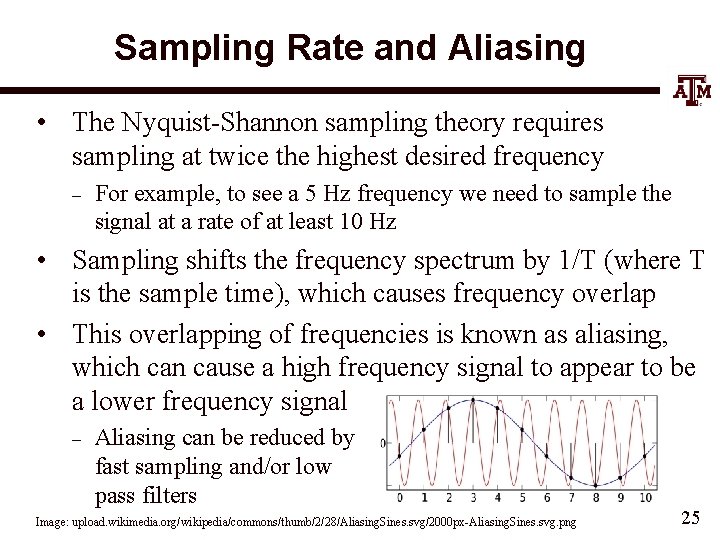 Sampling Rate and Aliasing

ATM

• The Nyquist-Shannon sampling theory requires sampling at twice the highest desired frequency

– For example, to see a 5 Hz frequency we need to sample the signal at a rate of at least 10 Hz

• Sampling shifts the frequency spectrum by 1/T (where T is the sample time), which causes frequency overlap

• This overlapping of frequencies is known as aliasing, which can cause a high frequency signal to appear to be a lower frequency signal

– Aliasing can be reduced by fast sampling and/or low pass filters

0

0 1 2 3 4 5 6 7 8 9 10

Image: upload.wikimedia.org/wikipedia/commons/thumb/2/28/AliasingSines.svg/2000px-AliasingSines.svg.png

25